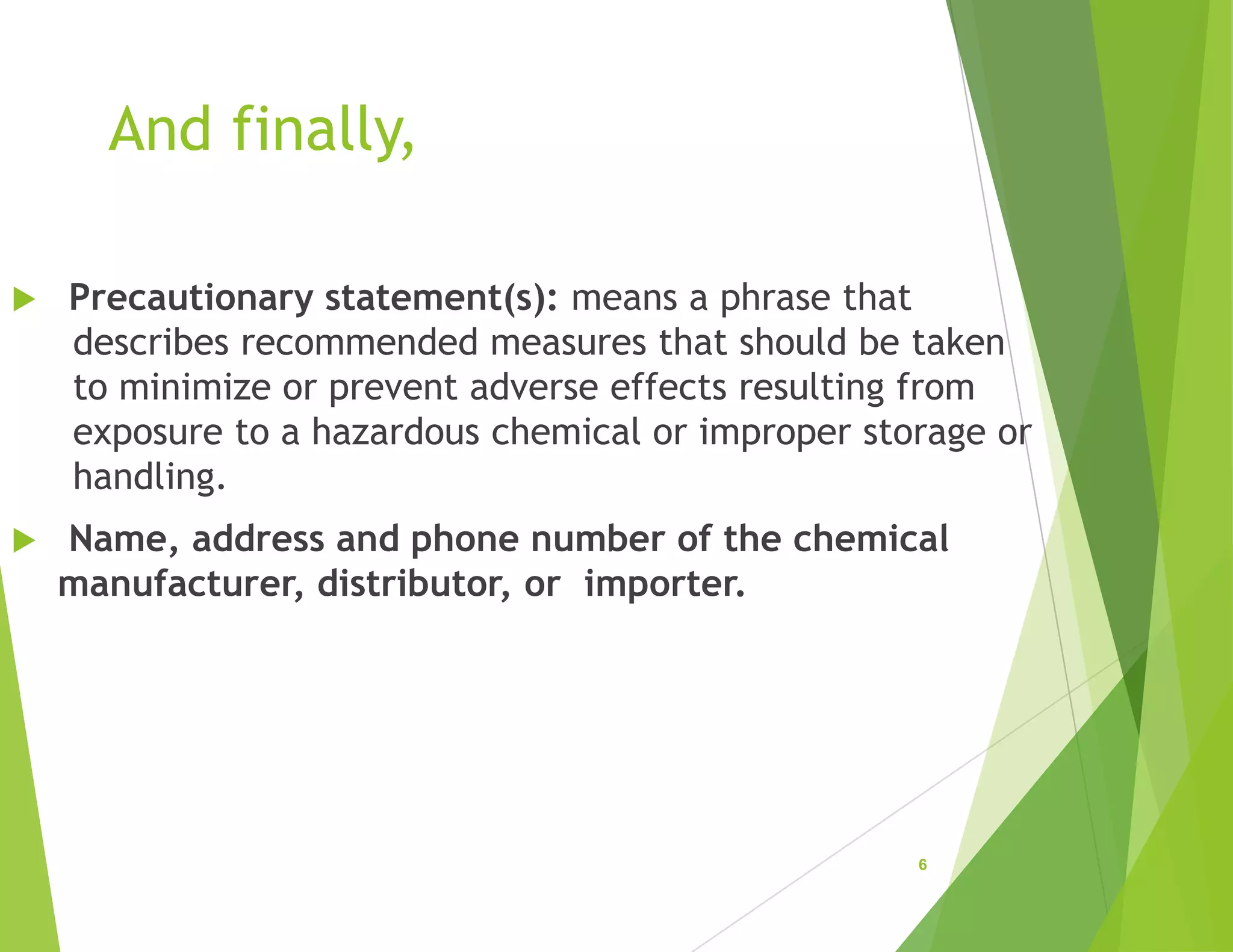 And finally,

Precautionary statement(s): means a phrase that describes recommended measures that should be taken to minimize or prevent adverse effects resulting from exposure to a hazardous chemical or improper storage or handling.

Name, address and phone number of the chemical manufacturer, distributor, or importer.

6